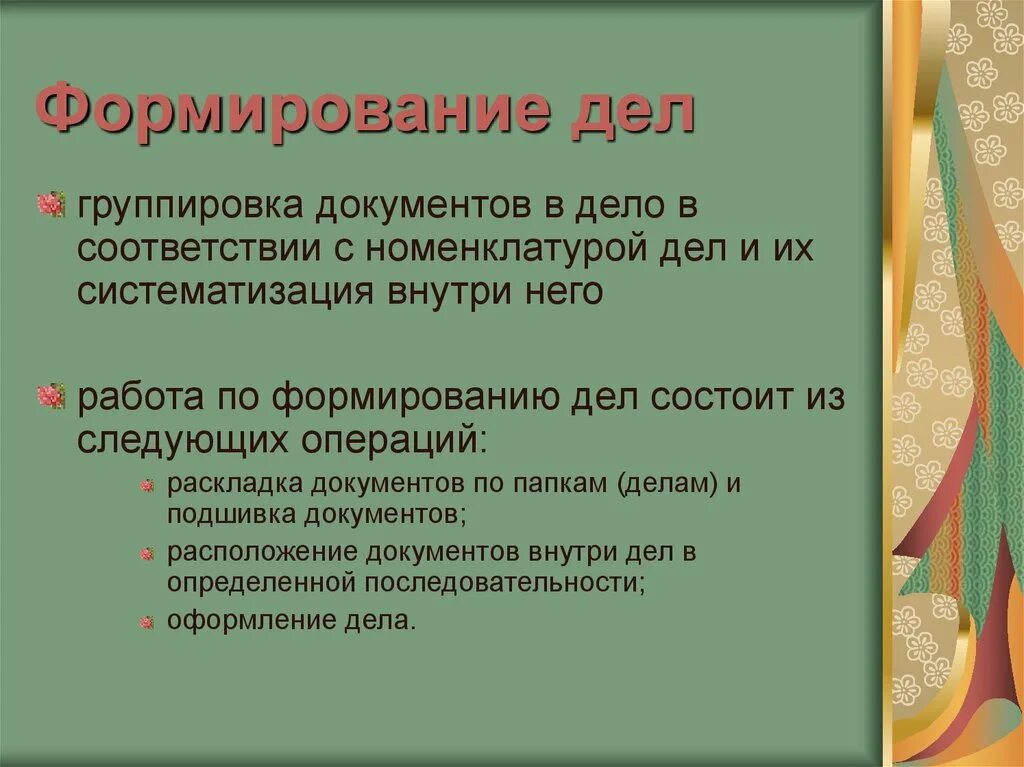 Формирование дел

группировка документов в дело в соответствии с номенклатурой дел и их систематизация внутри него

работа по формированию дел состоит из следующих операций:

раскладка документов по папкам (делам) и подшивка документов;

расположение документов внутри дел в определенной последовательности;

оформление дела.